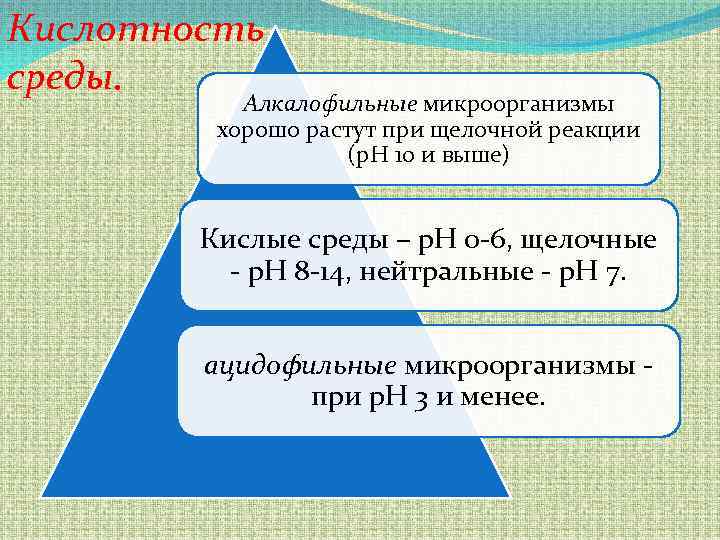 Кислотность среды.

Алкалофильные микроорганизмы хорошо растут при щелочной реакции (рН 10 и выше)

Кислые среды – рН 0-6, щелочные - рН 8-14, нейтральные - рН 7.

ацидофильные микроорганизмы - при рН 3 и менее.